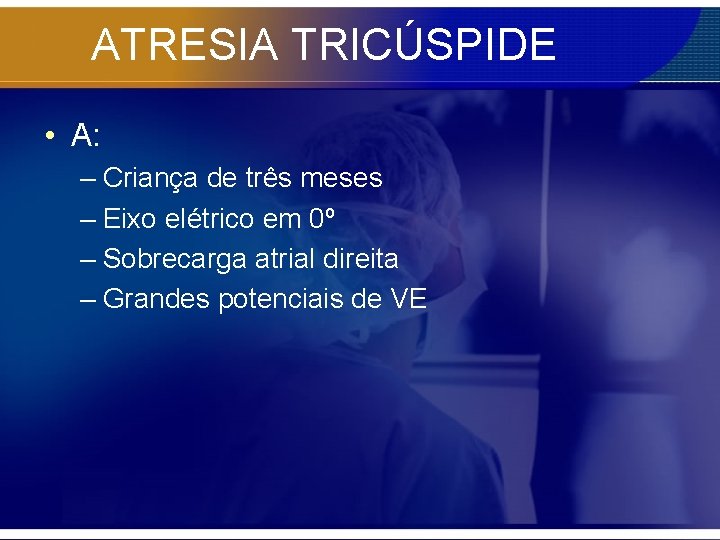 ATRESIA TRICÚSPIDE

• A:
– Criança de três meses
– Eixo elétrico em 0º
– Sobrecarga atrial direita
– Grandes potenciais de VE